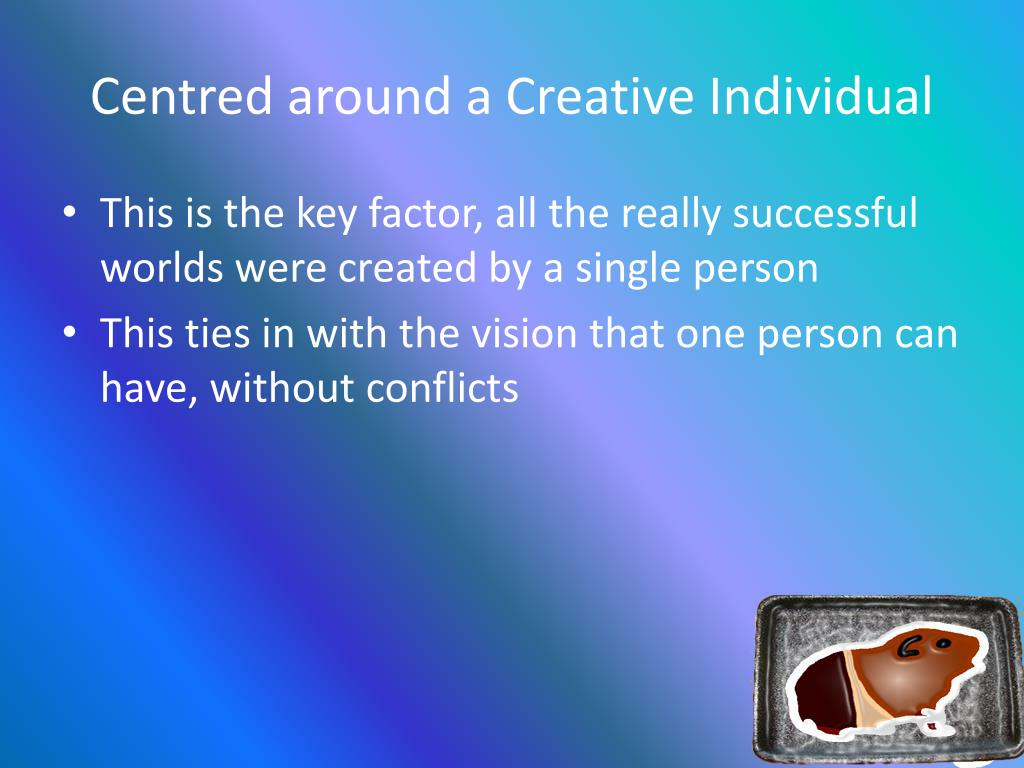 Centred around a Creative Individual

• This is the key factor, all the really successful worlds were created by a single person
• This ties in with the vision that one person can have, without conflicts